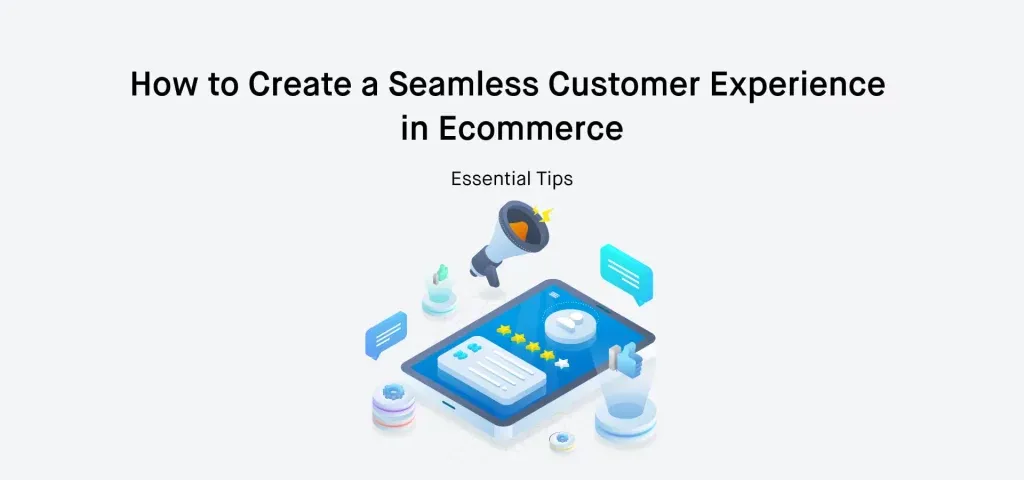 How to Create a Seamless Customer Experience in Ecommerce

Essential Tips